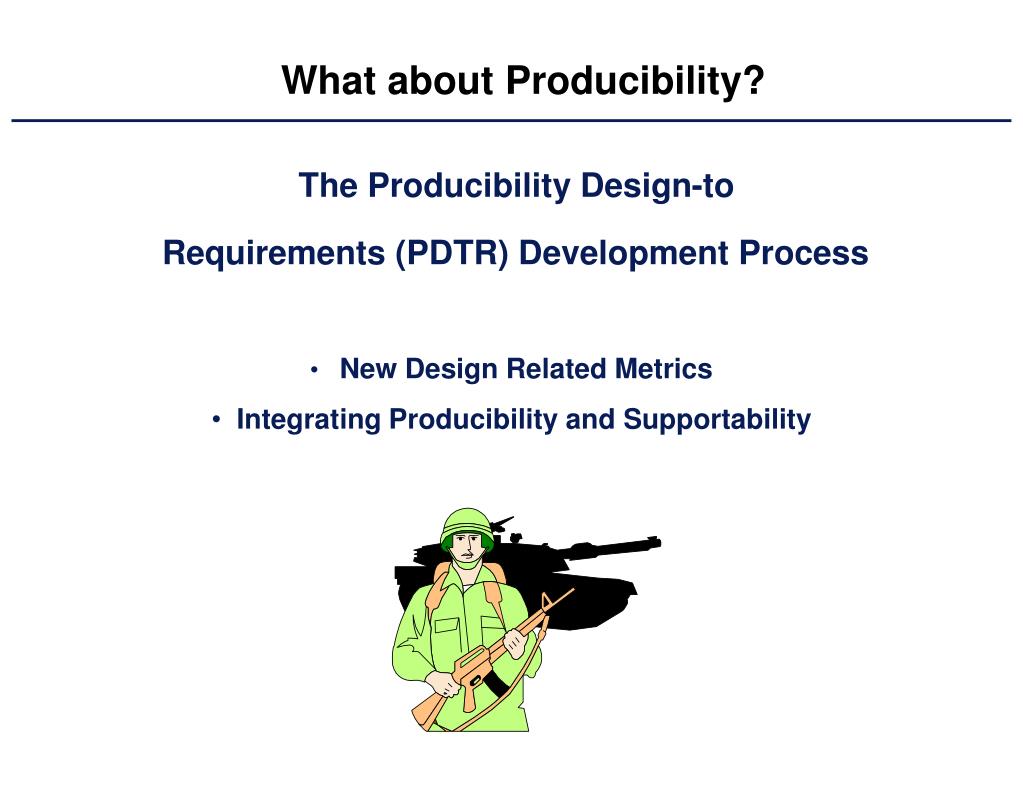 What about Producibility?

The Producibility Design-to

Requirements (PDTR) Development Process

• New Design Related Metrics
• Integrating Producibility and Supportability